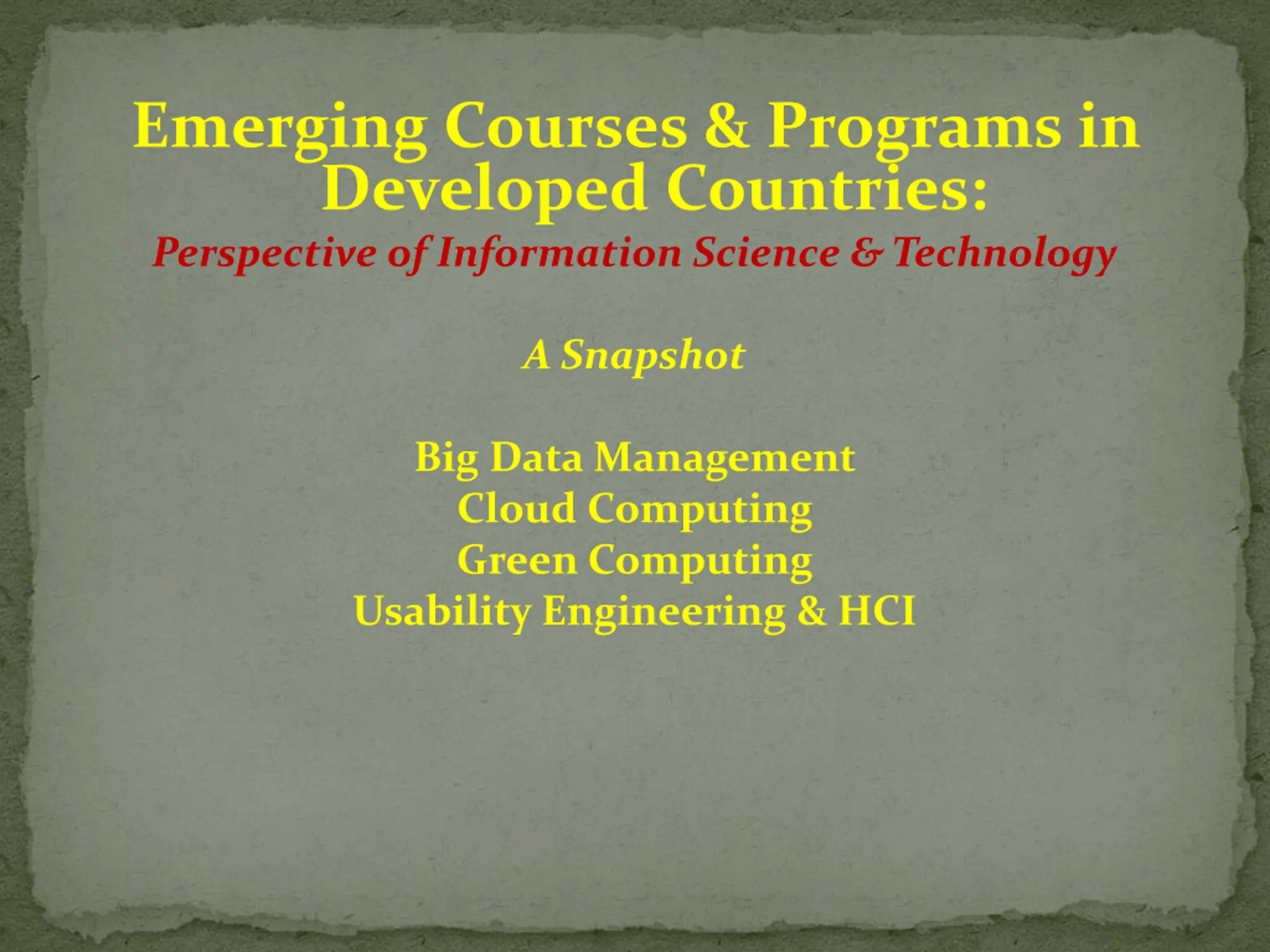 Emerging Courses & Programs in Developed Countries:

Perspective of Information Science & Technology

A Snapshot

Big Data Management
Cloud Computing
Green Computing
Usability Engineering & HCI